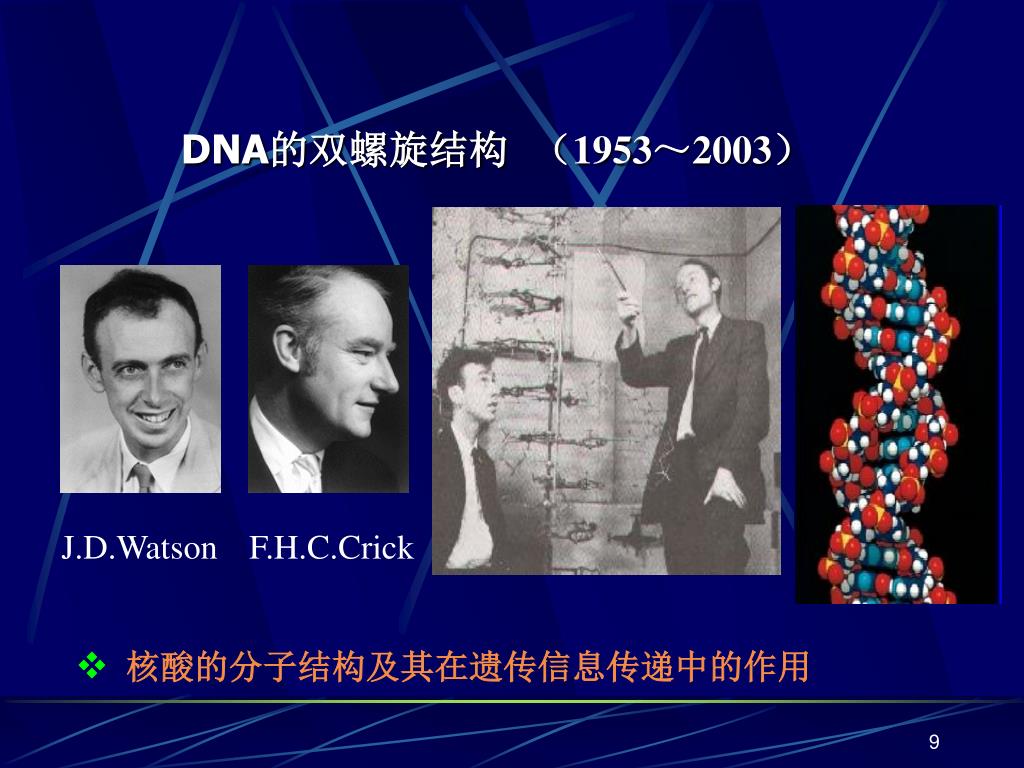 DNA的双螺旋结构 （1953～2003）

J.D.Watson F.H.C.Crick

❖ 核酸的分子结构及其在遗传信息传递中的作用

9